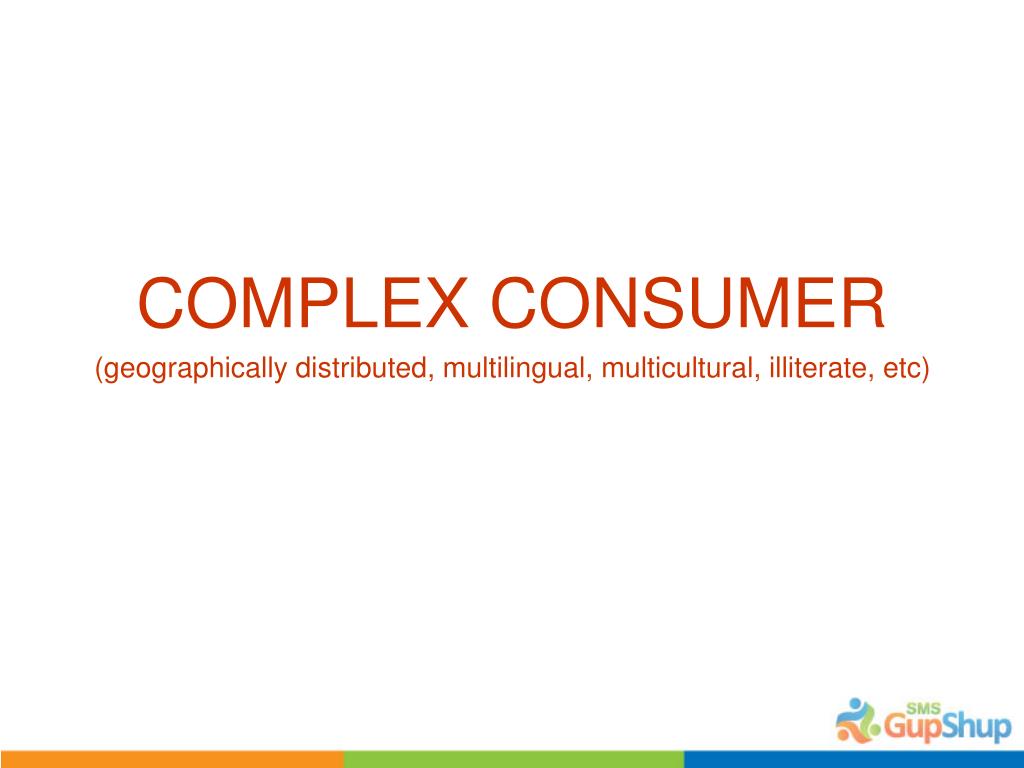 COMPLEX CONSUMER
(geographically distributed, multilingual, multicultural, illiterate, etc)

SMS GupShup